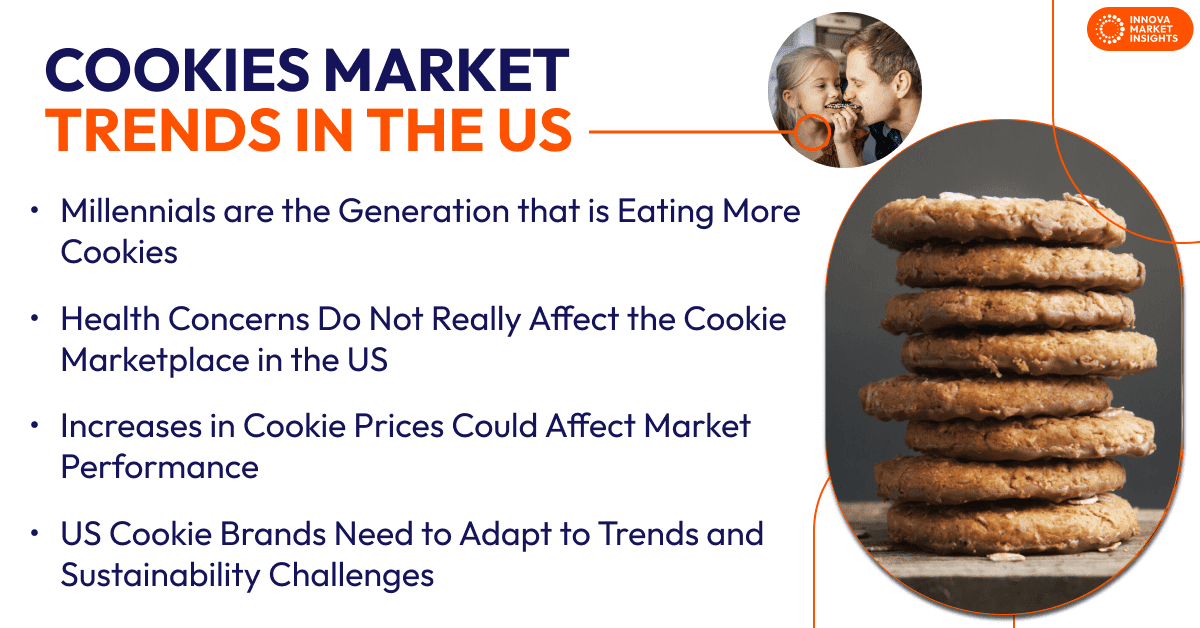 INNOVA MARKET INSIGHTS

COOKIES MARKET TRENDS IN THE US

• Millennials are the Generation that is Eating More Cookies

• Health Concerns Do Not Really Affect the Cookie Marketplace in the US

• Increases in Cookie Prices Could Affect Market Performance

• US Cookie Brands Need to Adapt to Trends and Sustainability Challenges